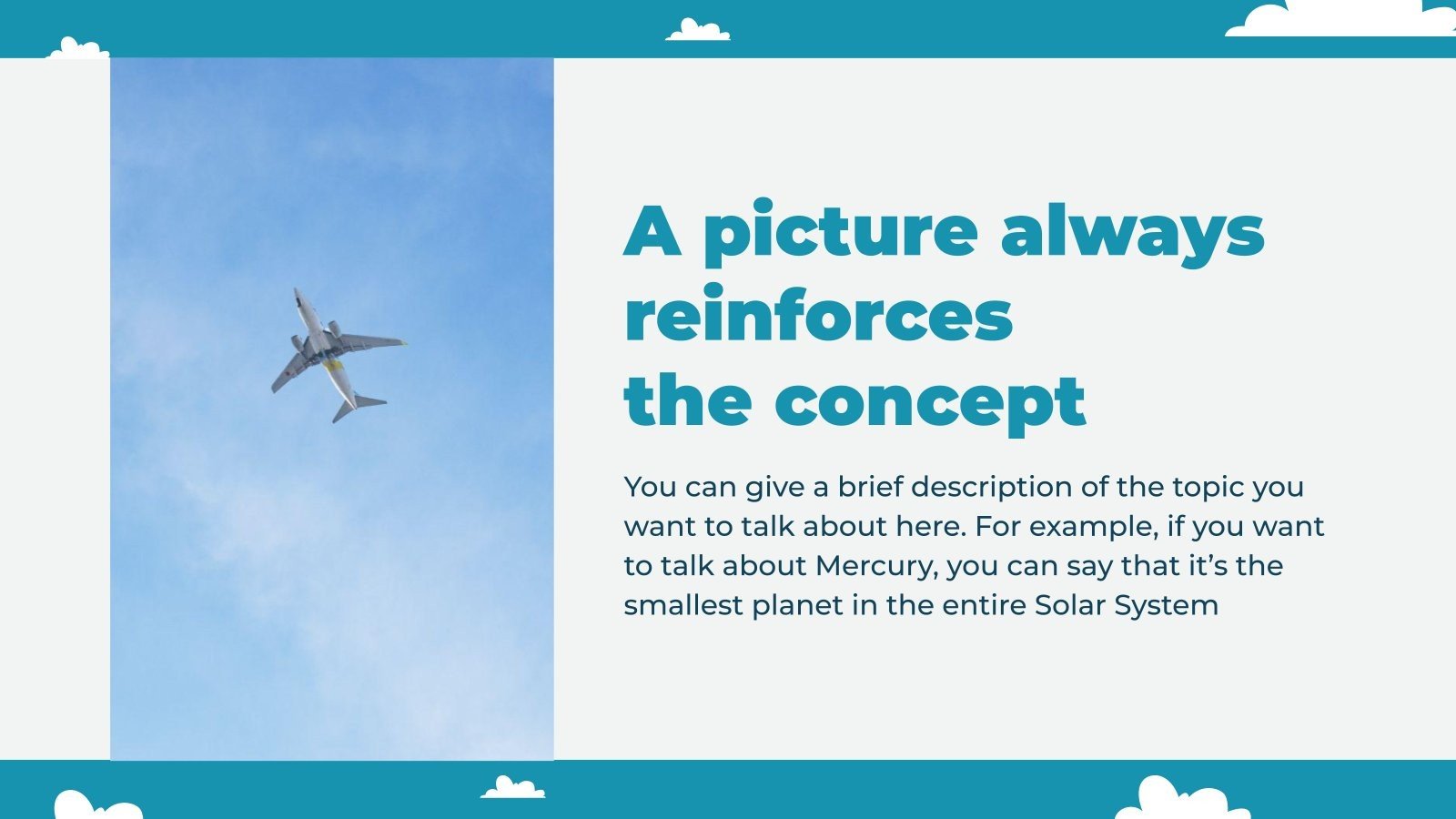 A picture always reinforces the concept

You can give a brief description of the topic you want to talk about here. For example, if you want to talk about Mercury, you can say that it’s the smallest planet in the entire Solar System